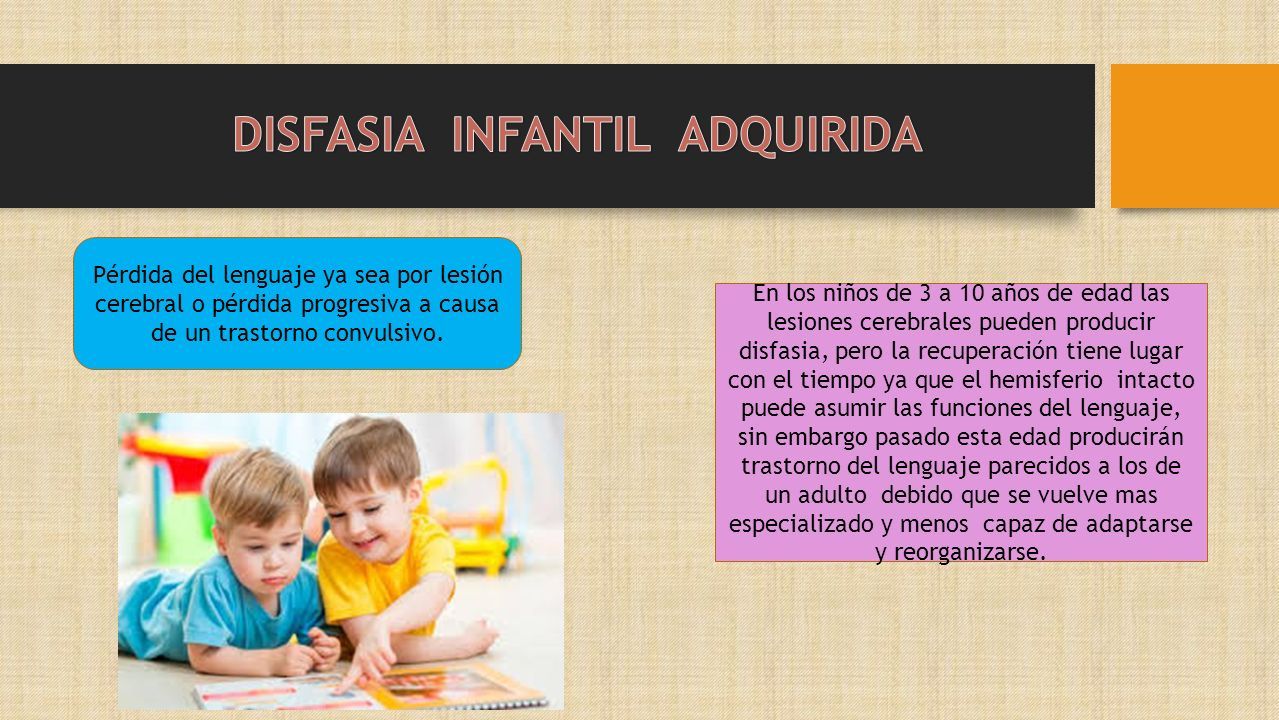 DISFASIA INFANTIL ADQUIRIDA

Pérdida del lenguaje ya sea por lesión cerebral o pérdida progresiva a causa de un trastorno convulsivo.

En los niños de 3 a 10 años de edad las lesiones cerebrales pueden producir disfasia, pero la recuperación tiene lugar con el tiempo ya que el hemisferio intacto puede asumir las funciones del lenguaje, sin embargo pasado esta edad producirán trastorno del lenguaje parecidos a los de un adulto debido que se vuelve mas especializado y menos capaz de adaptarse y reorganizarse.